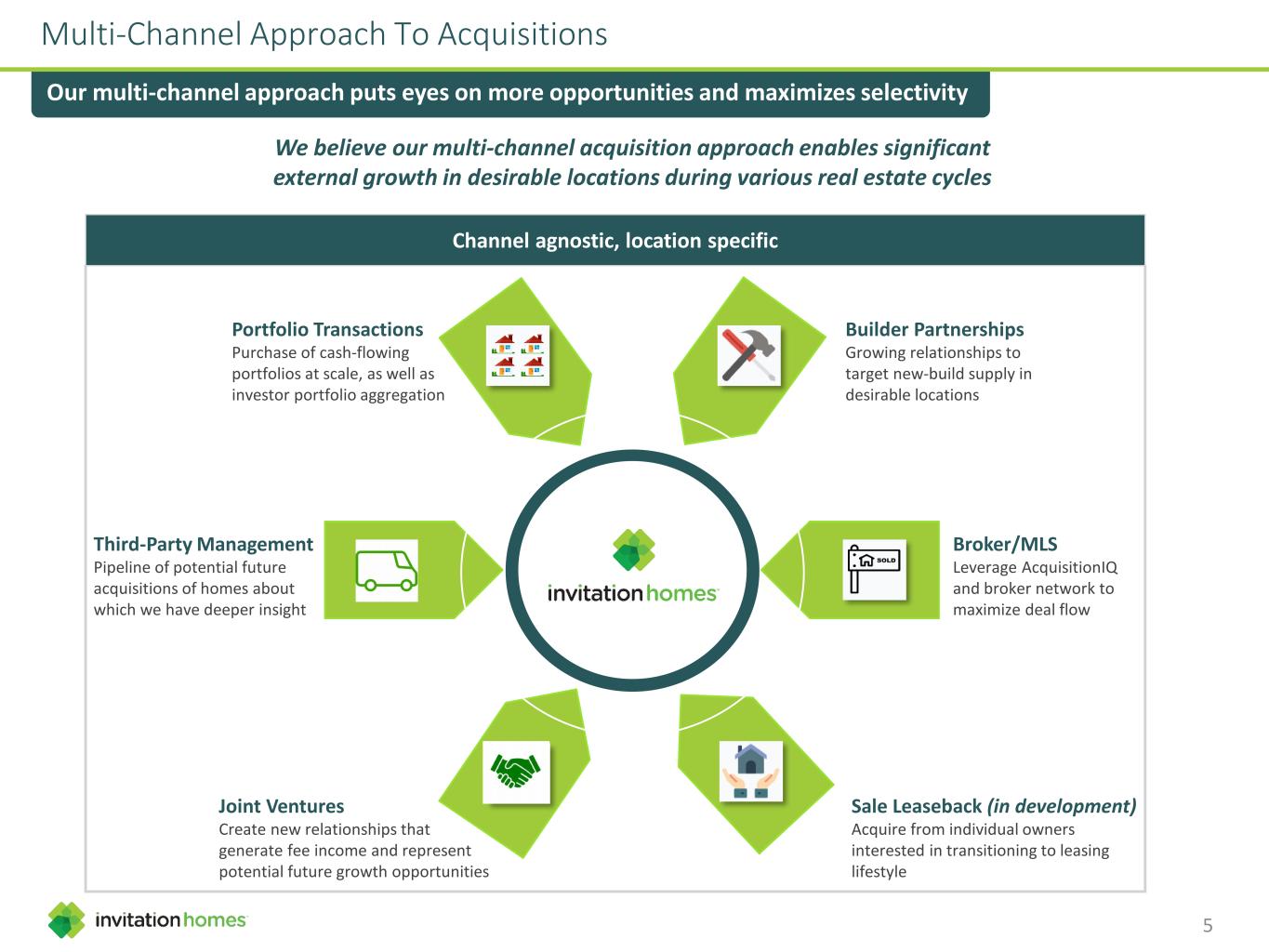 Multi-Channel Approach To Acquisitions

Our multi-channel approach puts eyes on more opportunities and maximizes selectivity

We believe our multi-channel acquisition approach enables significant external growth in desirable locations during various real estate cycles

Channel agnostic, location specific

Portfolio Transactions
Purchase of cash-flowing portfolios at scale, as well as investor portfolio aggregation

Builder Partnerships
Growing relationships to target new-build supply in desirable locations

Third-Party Management
Pipeline of potential future acquisitions of homes about which we have deeper insight

invitation homes

SOLD

Broker/MLS
Leverage AcquisitionIQ and broker network to maximize deal flow

Joint Ventures
Create new relationships that generate fee income and represent potential future growth opportunities

Sale Leaseback (in development)
Acquire from individual owners interested in transitioning to leasing lifestyle

invitation homes

5